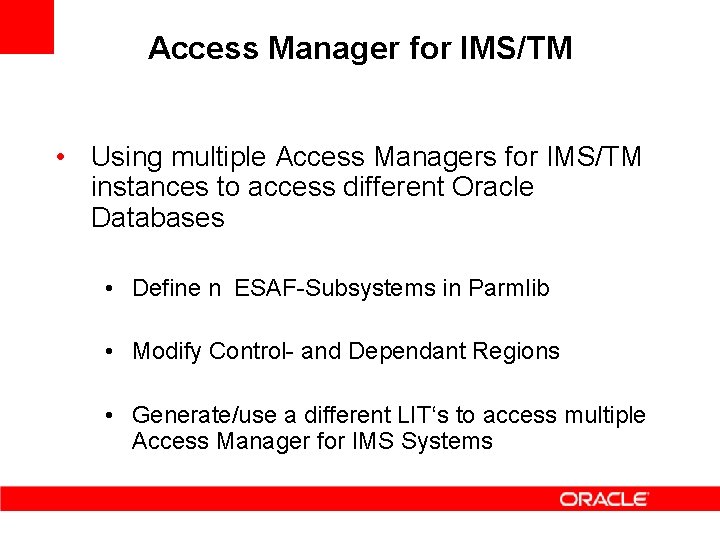 Access Manager for IMS/TM

• Using multiple Access Managers for IMS/TM instances to access different Oracle Databases

• Define n ESAF-Subsystems in Parmlib

• Modify Control- and Dependant Regions

• Generate/use a different LIT‘s to access multiple Access Manager for IMS Systems

ORACLE